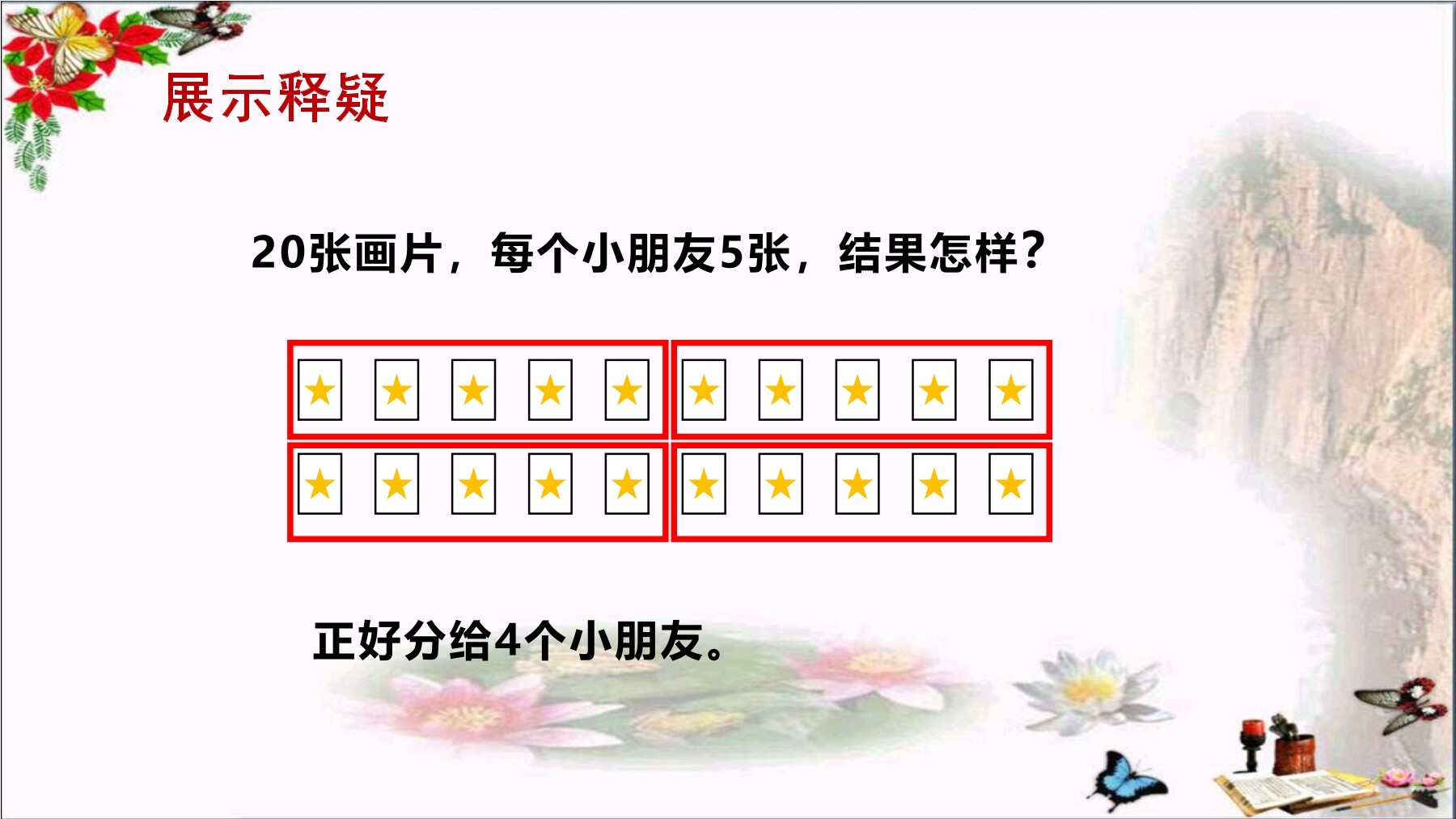 展示释疑

20张画片，每个小朋友5张，结果怎样？

正好分给4个小朋友。